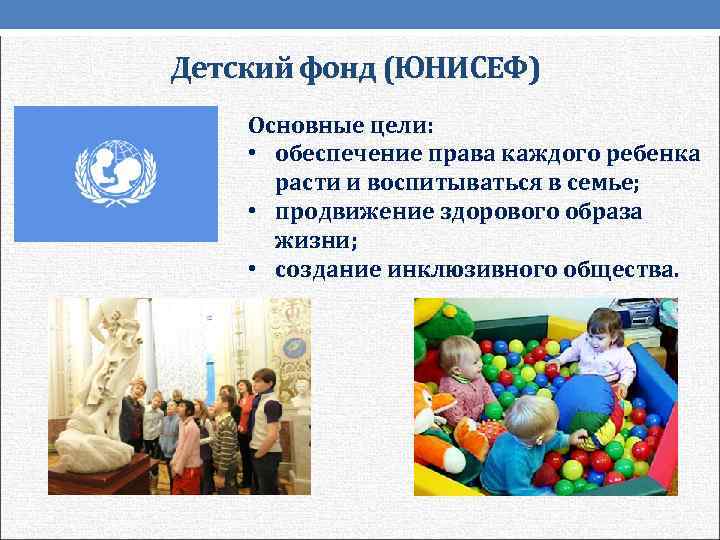 Детский фонд (ЮНИСЕФ)

Основные цели:
• обеспечение права каждого ребенка расти и воспитываться в семье;
• продвижение здорового образа жизни;
• создание инклюзивного общества.